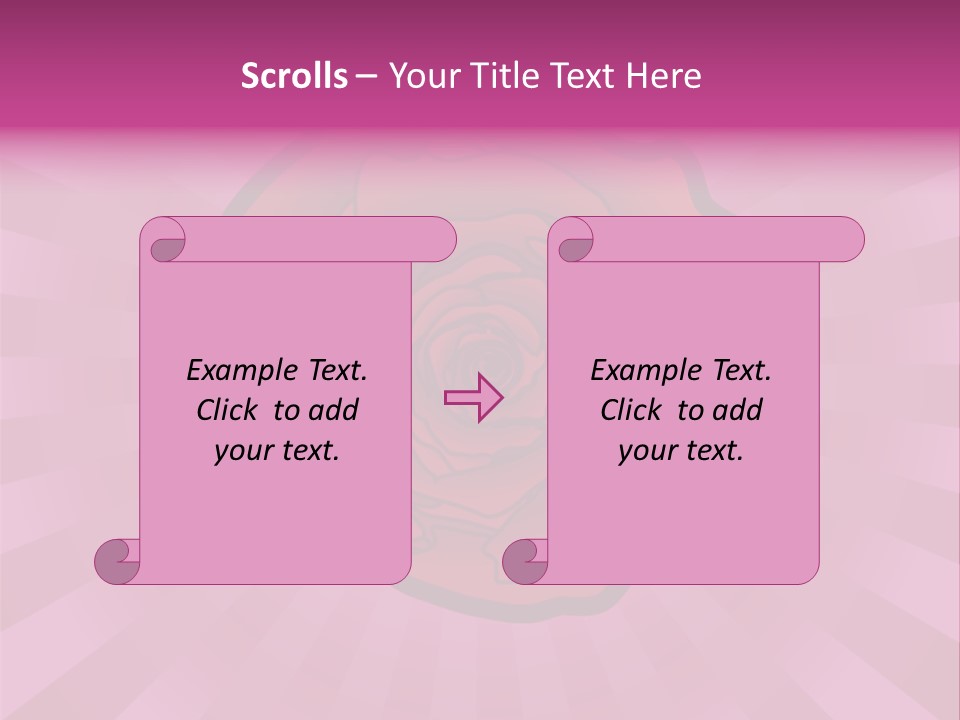 Scrolls – Your Title Text Here

Example Text. Click to add your text.

Example Text. Click to add your text.